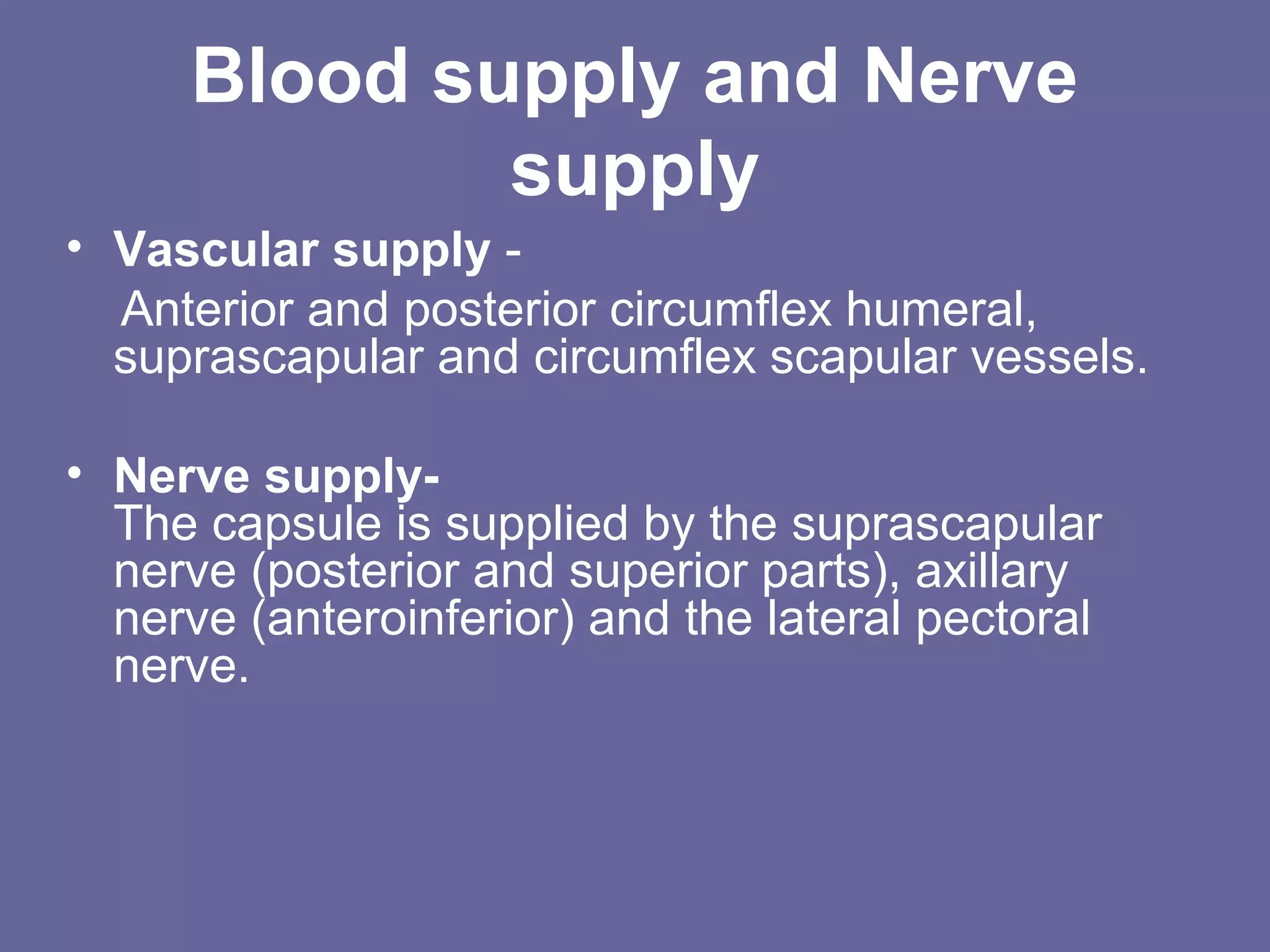 Blood supply and Nerve supply

• Vascular supply -
Anterior and posterior circumflex humeral, suprascapular and circumflex scapular vessels.

• Nerve supply-
The capsule is supplied by the suprascapular nerve (posterior and superior parts), axillary nerve (anteroinferior) and the lateral pectoral nerve.